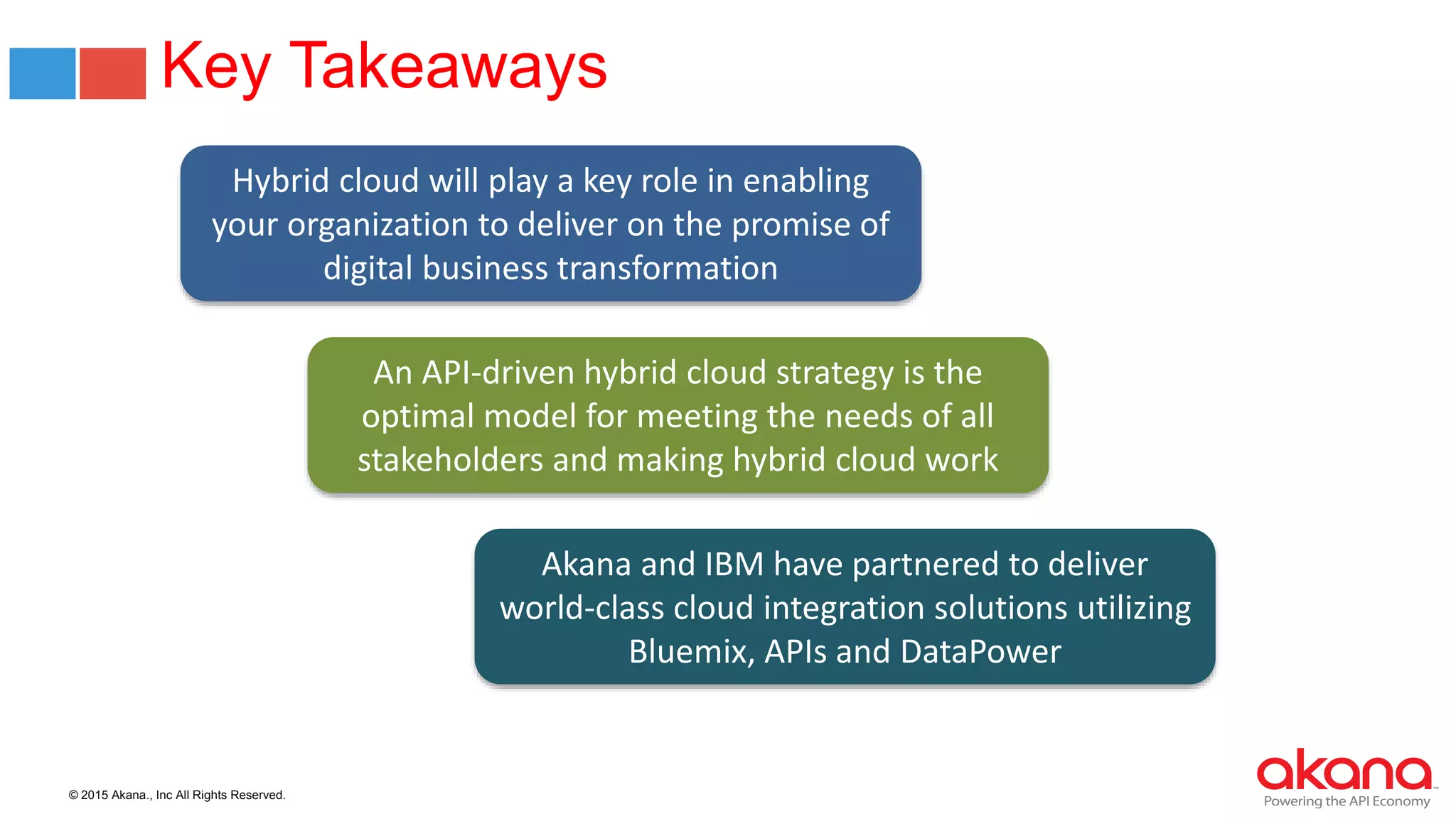 Key Takeaways

Hybrid cloud will play a key role in enabling your organization to deliver on the promise of digital business transformation

An API-driven hybrid cloud strategy is the optimal model for meeting the needs of all stakeholders and making hybrid cloud work

Akana and IBM have partnered to deliver world-class cloud integration solutions utilizing Bluemix, APIs and DataPower

© 2015 Akana., Inc All Rights Reserved.

akana™
Powering the API Economy